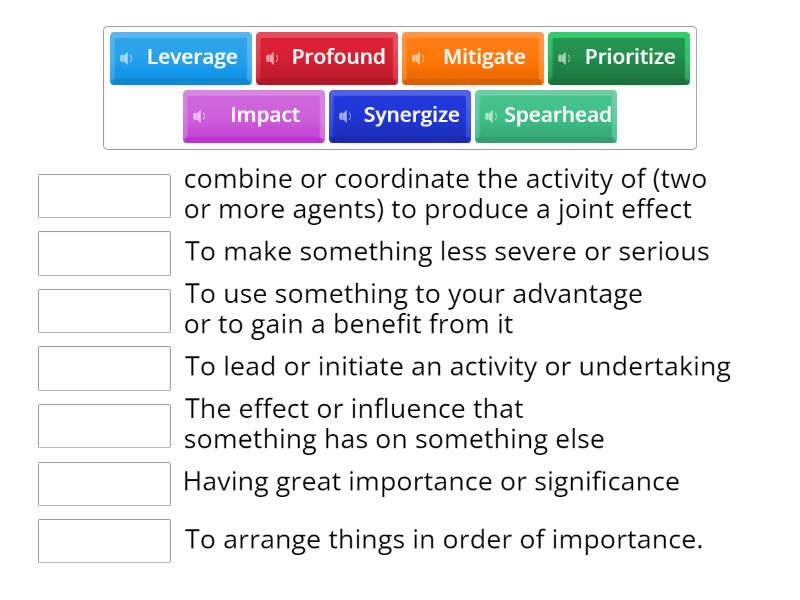 Leverage
Profound
Mitigate
Prioritize
Impact
Synergize
Spearhead

combine or coordinate the activity of (two or more agents) to produce a joint effect

To make something less severe or serious

To use something to your advantage or to gain a benefit from it

To lead or initiate an activity or undertaking

The effect or influence that something has on something else

Having great importance or significance

To arrange things in order of importance.